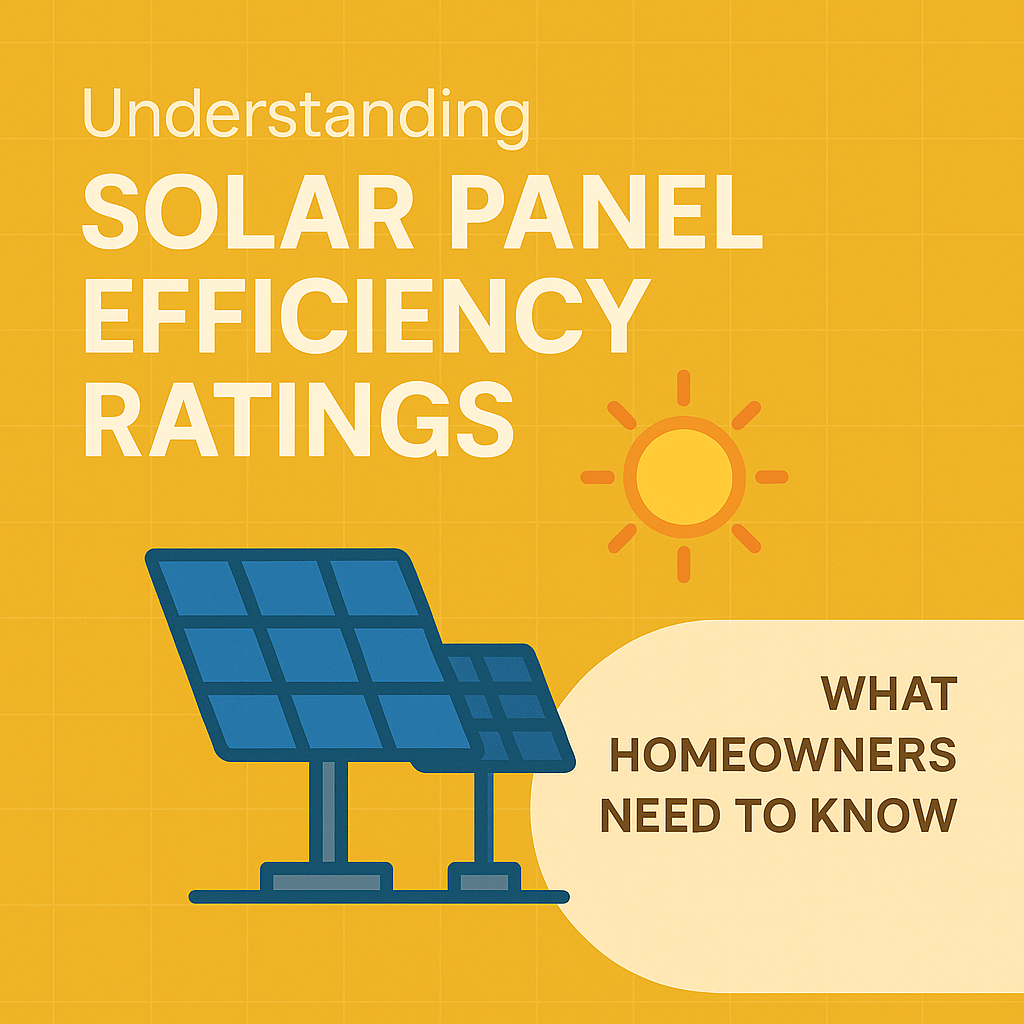 Understanding
SOLAR PANEL EFFICIENCY RATINGS

WHAT HOMEOWNERS NEED TO KNOW